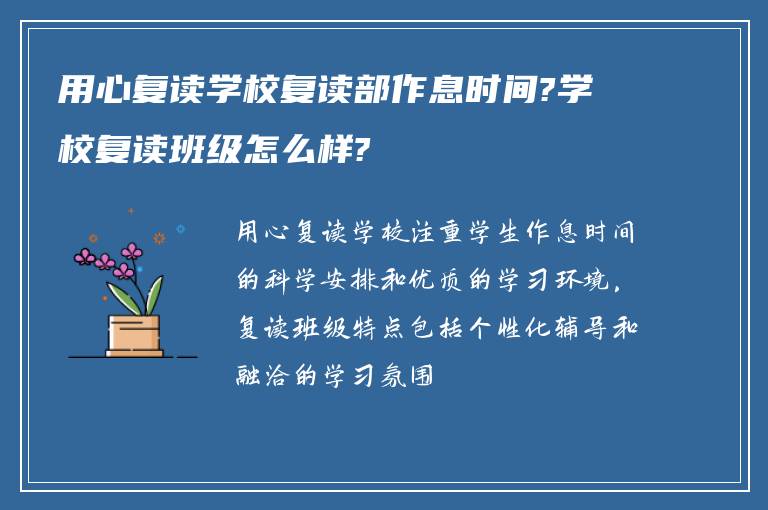 用心复读学校复读部作息时间?学校复读班级怎么样?

用心复读学校注重学生作息时间的科学安排和优质的学习环境,复读班级特点包括个性化辅导和融洽的学习氛围